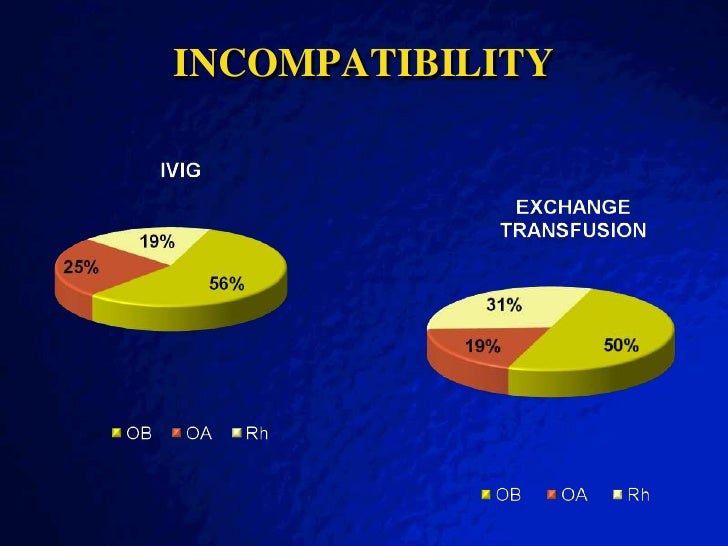 INCOMPATIBILITY

IVIG

19%

25%

56%

OB OA Rh

EXCHANGE TRANSFUSION

31%

19%

50%

OB OA Rh